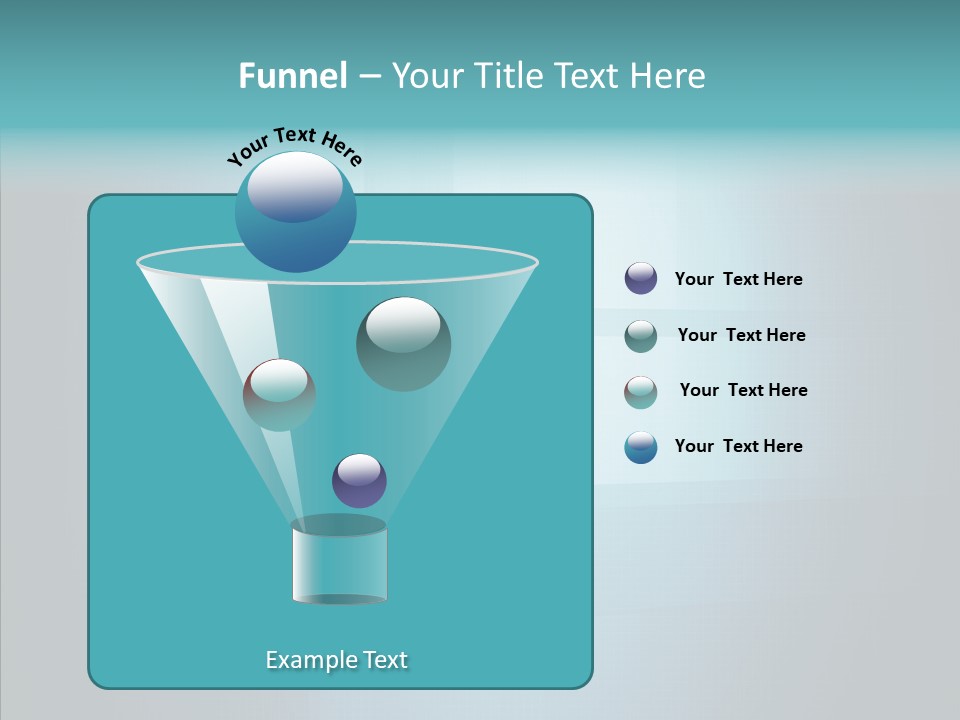 Funnel – Your Title Text Here

Your Text Here

Your  Text Here

Your  Text Here

Your  Text Here

Your  Text Here

Example Text